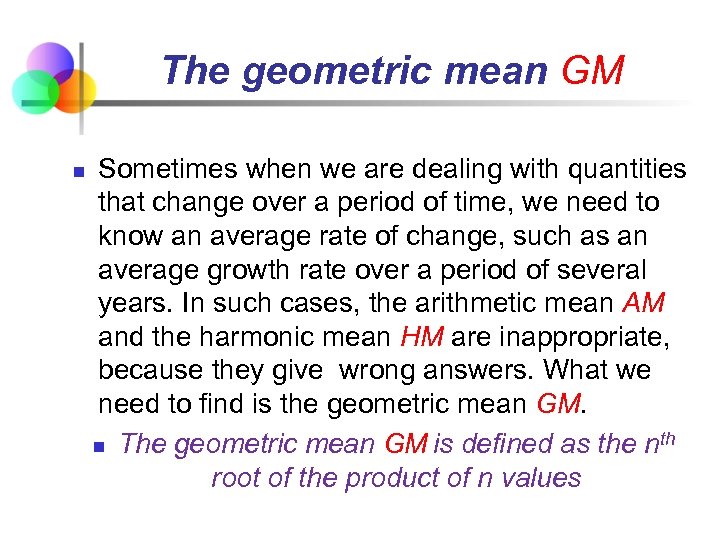 The geometric mean GM

Sometimes when we are dealing with quantities that change over a period of time, we need to know an average rate of change, such as an average growth rate over a period of several years. In such cases, the arithmetic mean AM and the harmonic mean HM are inappropriate, because they give wrong answers. What we need to find is the geometric mean GM.

The geometric mean GM is defined as the $n^{th}$ root of the product of n values